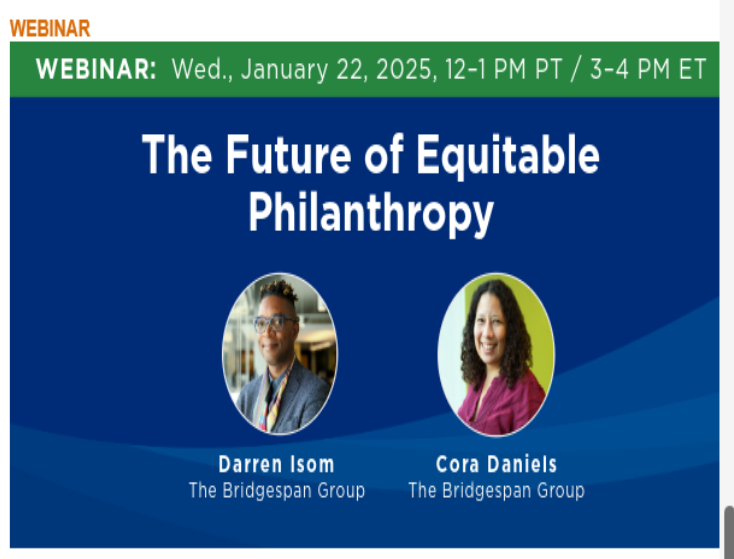 WEBINAR

WEBINAR: Wed., January 22, 2025, 12-1 PM PT / 3-4 PM ET

The Future of Equitable Philanthropy

Darren Isom
The Bridgespan Group

Cora Daniels
The Bridgespan Group